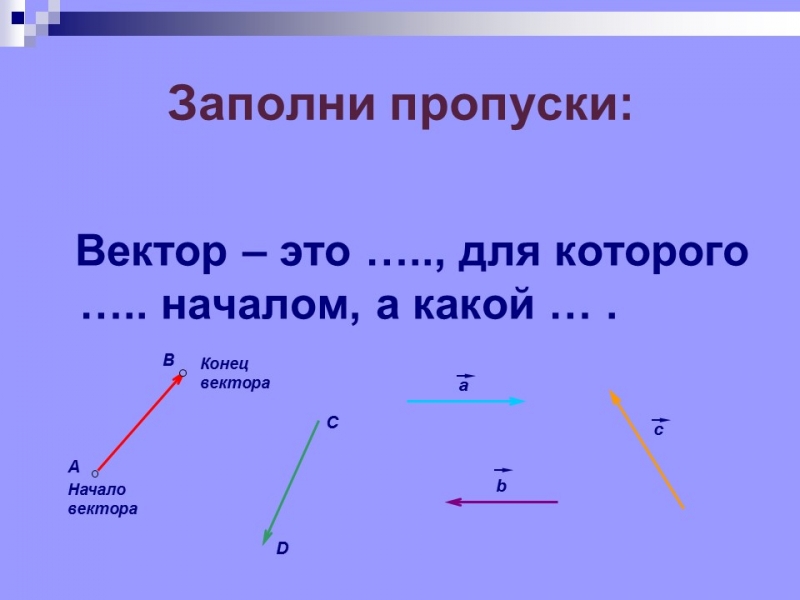 Заполни пропуски:

Вектор – это ….., для которого ….. началом, а какой … .

B

Конец вектора

A

Начало вектора

C

D

$\vec{a}$

$\vec{b}$

$\vec{c}$